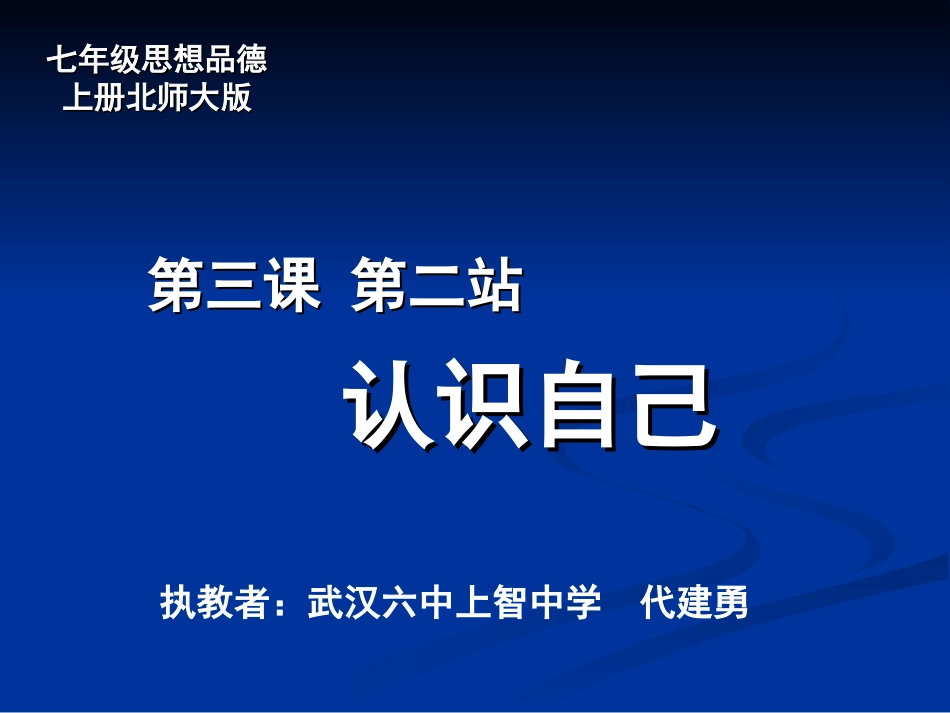 七年级思想品德
上册北师大版

第三课 第二站

认识自己

执教者：武汉六中上智中学 代建勇